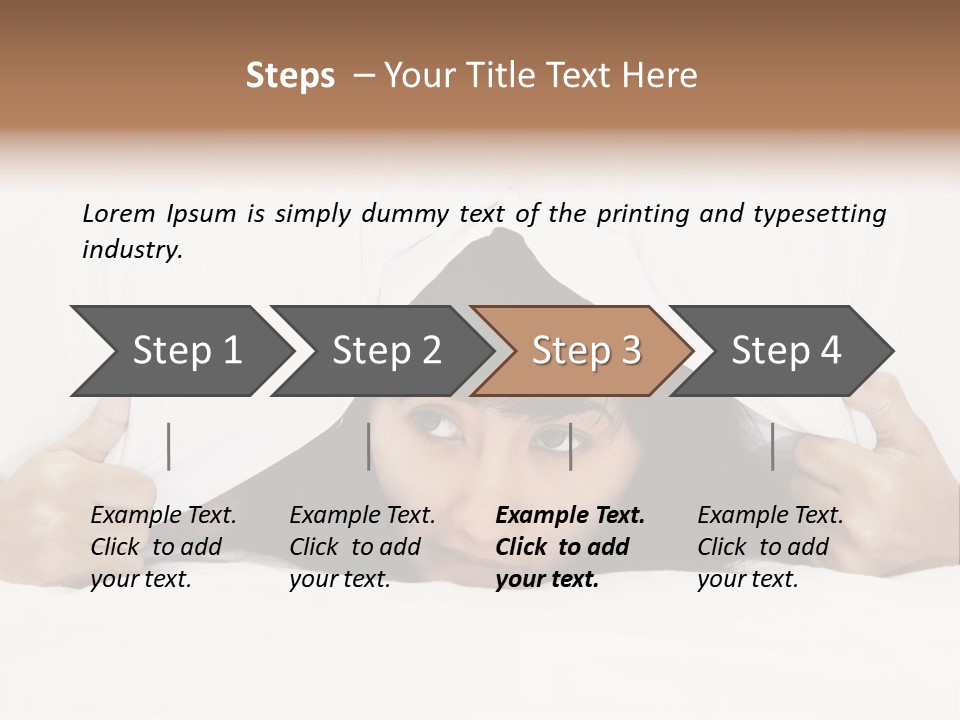 Steps – Your Title Text Here

Lorem Ipsum is simply dummy text of the printing and typesetting industry.

Step 1

Step 2

Step 3

Step 4

Example Text. Click to add your text.

Example Text. Click to add your text.

Example Text. Click to add your text.

Example Text. Click to add your text.